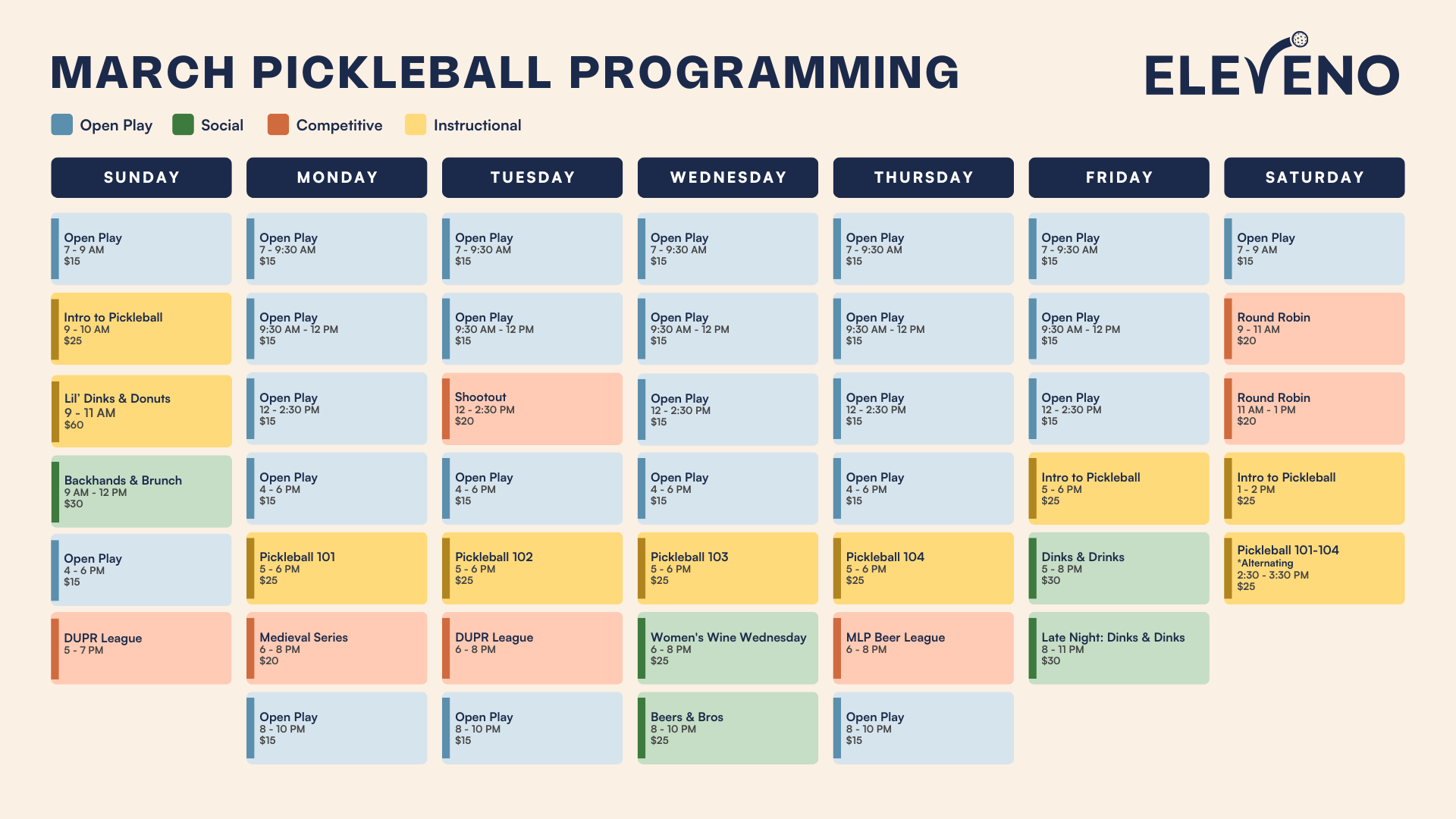 MARCH PICKLEBALL PROGRAMMING

ELEVENO

Open Play Social Competitive Instructional

SUNDAY

Open Play
7 - 9 AM
$15

Intro to Pickleball
9 - 10 AM
$25

Lil' Dinks & Donuts
9 - 11 AM
$60

Backhands & Brunch
9 AM - 12 PM
$30

Open Play
4 - 6 PM
$15

DUPR League
5 - 7 PM

MONDAY

Open Play
7 - 9:30 AM
$15

Open Play
9:30 AM - 12 PM
$15

Open Play
12 - 2:30 PM
$15

Open Play
4 - 6 PM
$15

Pickleball 101
5 - 6 PM
$25

Medieval Series
6 - 8 PM
$20

Open Play
8 - 10 PM
$15

TUESDAY

Open Play
7 - 9:30 AM
$15

Open Play
9:30 AM - 12 PM
$15

Shootout
12 - 2:30 PM
$20

Open Play
4 - 6 PM
$15

Pickleball 102
5 - 6 PM
$25

DUPR League
6 - 8 PM

Open Play
8 - 10 PM
$15

WEDNESDAY

Open Play
7 - 9:30 AM
$15

Open Play
9:30 AM - 12 PM
$15

Open Play
12 - 2:30 PM
$15

Open Play
4 - 6 PM
$15

Pickleball 103
5 - 6 PM
$25

Women's Wine Wednesday
6 - 8 PM
$25

Beers & Bros
8 - 10 PM
$25

THURSDAY

Open Play
7 - 9:30 AM
$15

Open Play
9:30 AM - 12 PM
$15

Open Play
12 - 2:30 PM
$15

Open Play
4 - 6 PM
$15

Pickleball 104
5 - 6 PM
$25

MLP Beer League
6 - 8 PM

Open Play
8 - 10 PM
$15

FRIDAY

Open Play
7 - 9:30 AM
$15

Open Play
9:30 AM - 12 PM
$15

Open Play
12 - 2:30 PM
$15

Intro to Pickleball
5 - 6 PM
$25

Dinks & Drinks
5 - 8 PM
$30

Late Night: Dinks & Dinks
8 - 11 PM
$30

SATURDAY

Open Play
7 - 9 AM
$15

Round Robin
9 - 11 AM
$20

Round Robin
11 AM - 1 PM
$20

Intro to Pickleball
1 - 2 PM
$25

Pickleball 101-104
*Alternating
2:30 - 3:30 PM
$25